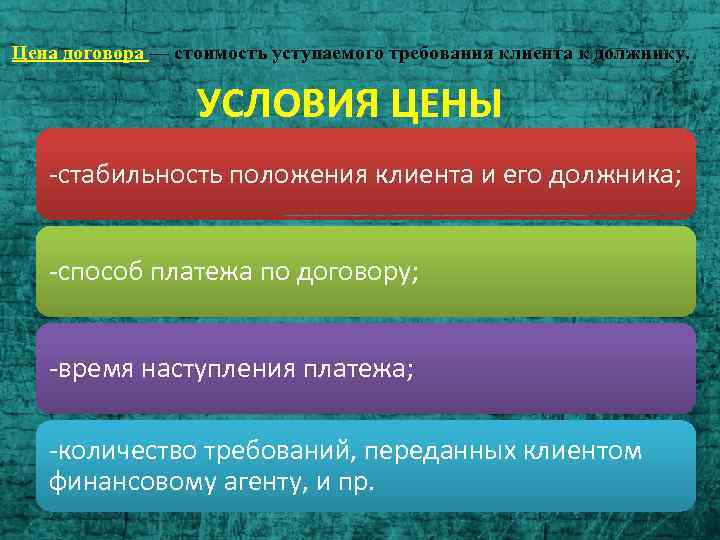 Цена договора — стоимость уступаемого требования клиента к должнику.

УСЛОВИЯ ЦЕНЫ

-стабильность положения клиента и его должника;

-способ платежа по договору;

-время наступления платежа;

-количество требований, переданных клиентом финансовому агенту, и пр.